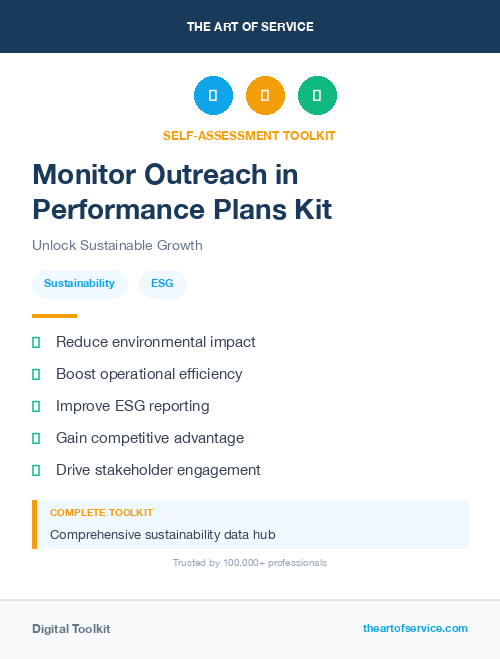 THE ART OF SERVICE

SELF-ASSESSMENT TOOLKIT

Monitor Outreach in Performance Plans Kit

Unlock Sustainable Growth

Sustainability ESG

Reduce environmental impact

Boost operational efficiency

Improve ESG reporting

Gain competitive advantage

Drive stakeholder engagement

COMPLETE TOOLKIT

Comprehensive sustainability data hub

Trusted by 100,000+ professionals

Digital Toolkit

theartofservice.com